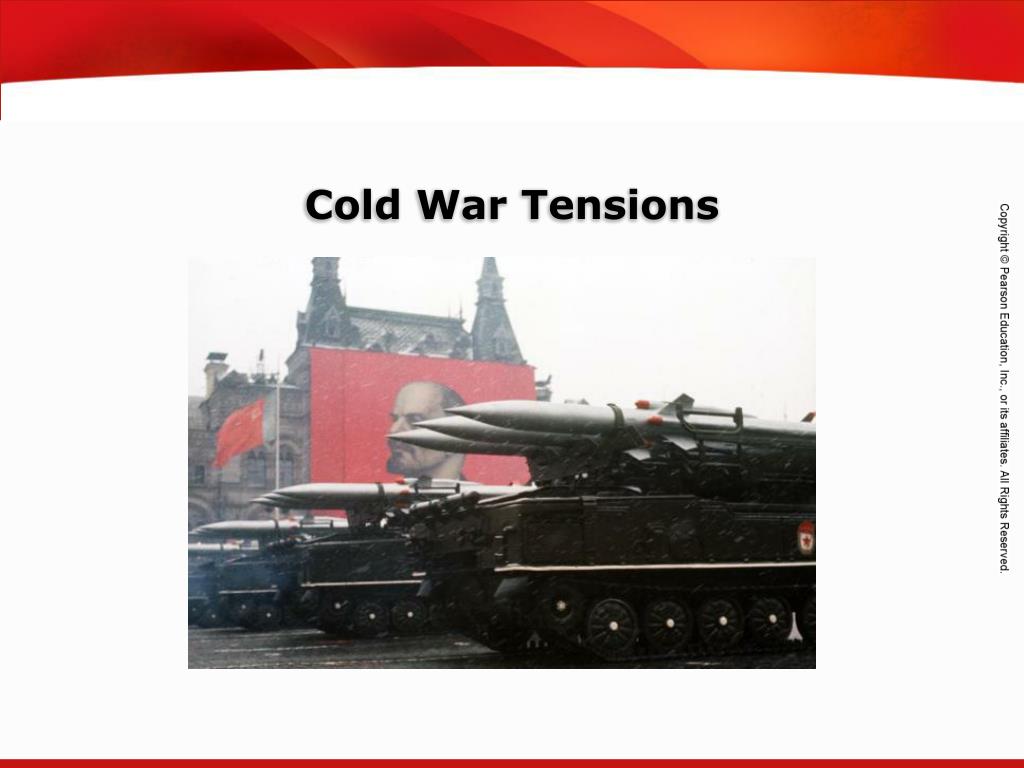 Cold War Tensions

Copyright © Pearson Education, Inc., or its affiliates. All Rights Reserved.